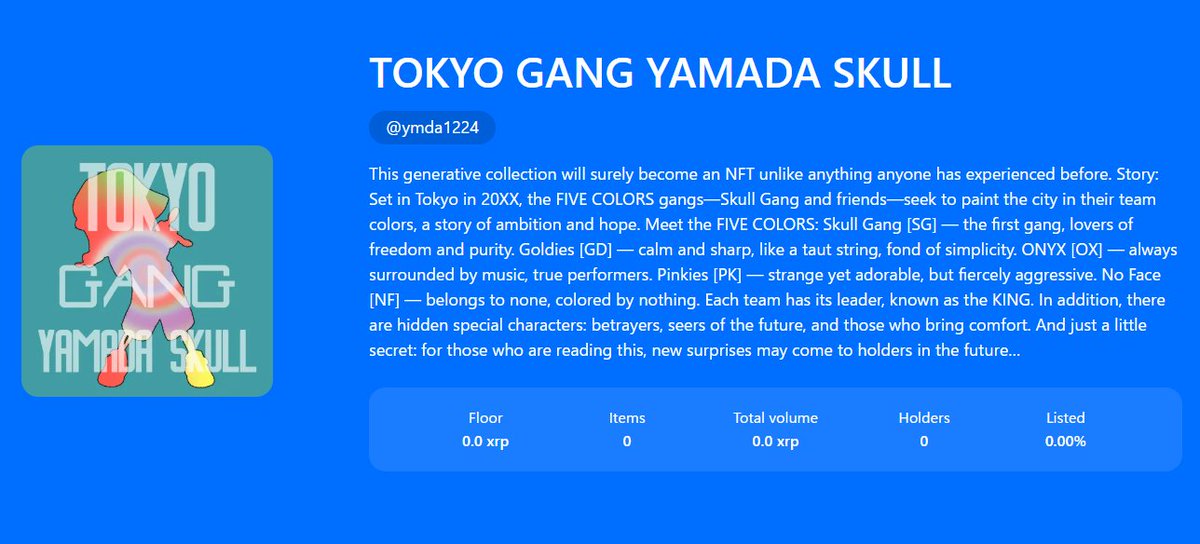 TOKYO GANG YAMADA SKULL

TOKYO GANG YAMADA SKULL

@ymda1224

This generative collection will surely become an NFT unlike anything anyone has experienced before. Story: Set in Tokyo in 20XX, the FIVE COLORS gangs—Skull Gang and friends—seek to paint the city in their team colors, a story of ambition and hope. Meet the FIVE COLORS: Skull Gang [SG] — the first gang, lovers of freedom and purity. Goldies [GD] — calm and sharp, like a taut string, fond of simplicity. ONYX [OX] — always surrounded by music, true performers. Pinkies [PK] — strange yet adorable, but fiercely aggressive. No Face [NF] — belongs to none, colored by nothing. Each team has its leader, known as the KING. In addition, there are hidden special characters: betrayers, seers of the future, and those who bring comfort. And just a little secret: for those who are reading this, new surprises may come to holders in the future...

| Floor | Items | Total volume | Holders | Listed |
|---|---|---|---|---|
| 0.0 xrp | 0 | 0.0 xrp | 0 | 0.00% |